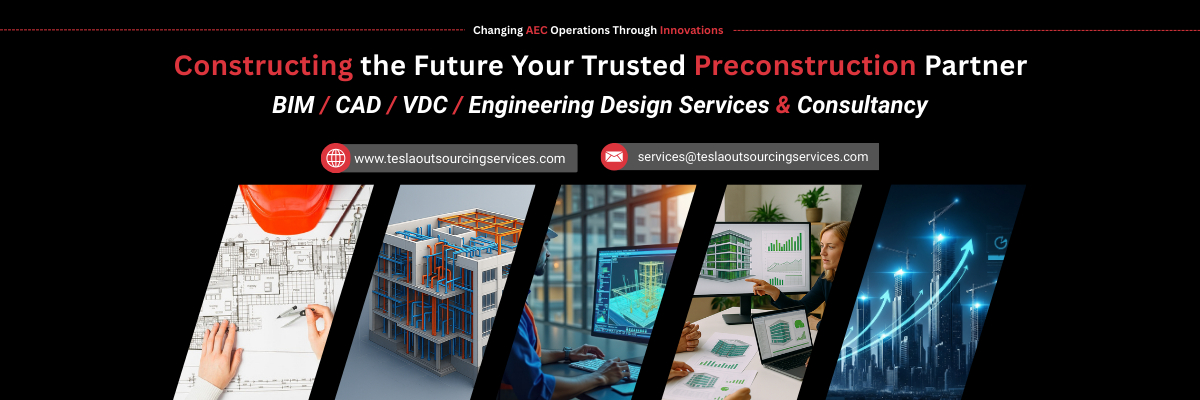 Changing AEC Operations Through Innovations

Constructing the Future Your Trusted Preconstruction Partner

BIM / CAD / VDC / Engineering Design Services & Consultancy

www.teslaoutsourcingservices.com

services@teslaoutsourcingservices.com